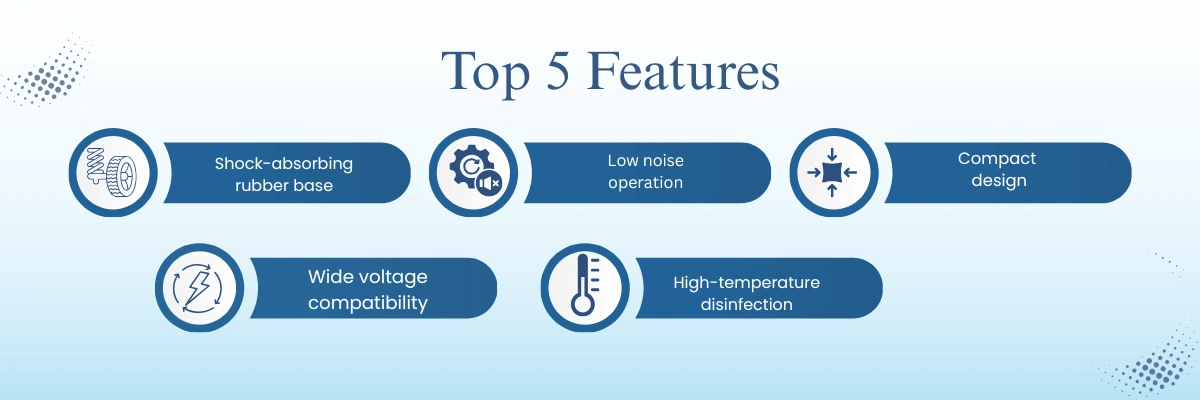 Top 5 Features

Shock-absorbing rubber base

Low noise operation

Compact design

Wide voltage compatibility

High-temperature disinfection